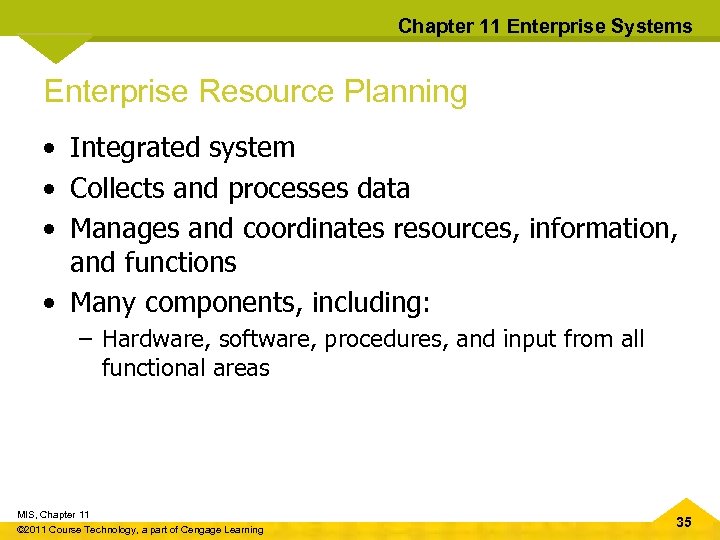 Chapter 11 Enterprise Systems

Enterprise Resource Planning

• Integrated system
• Collects and processes data
• Manages and coordinates resources, information, and functions
• Many components, including:
  – Hardware, software, procedures, and input from all functional areas

MIS, Chapter 11
©2011 Course Technology, a part of Cengage Learning

35